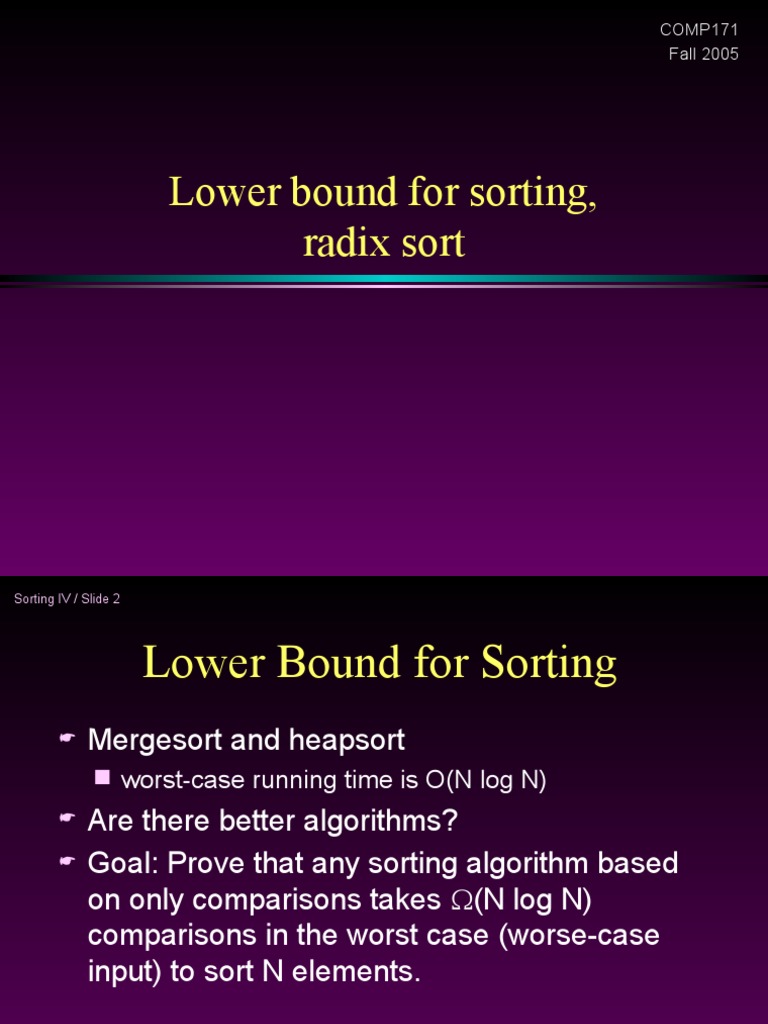 COMP171
Fall 2005

Lower bound for sorting, radix sort

Sorting IV / Slide 2

Lower Bound for Sorting

Mergesort and heapsort
worst-case running time is O(N log N)
Are there better algorithms?
Goal: Prove that any sorting algorithm based on only comparisons takes $\Omega$(N log N) comparisons in the worst case (worse-case input) to sort N elements.